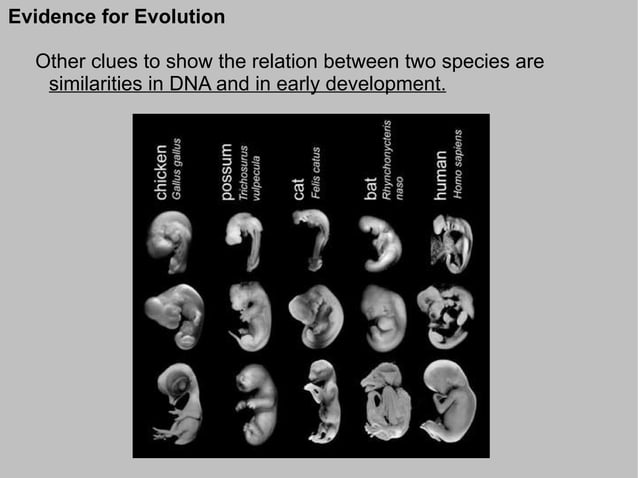 Evidence for Evolution

Other clues to show the relation between two species are similarities in DNA and in early development.

chicken
Gallus gallus

possum
Trichosurus vulpecula

cat
Felis catus

bat
Rhynchonycteris naso

human
Homo sapiens